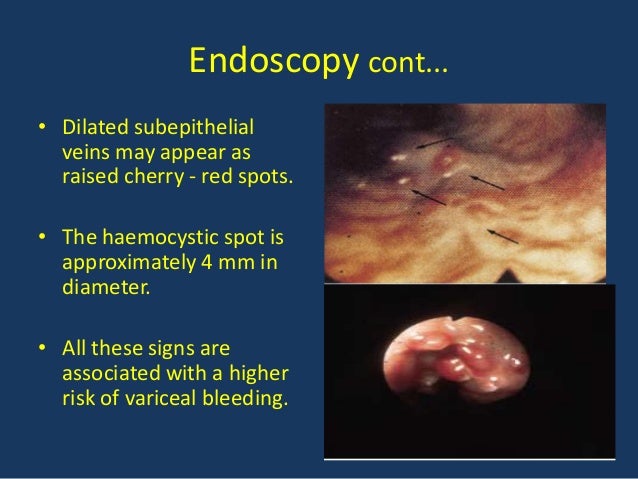 Endoscopy cont...

• Dilated subepithelial veins may appear as raised cherry - red spots.

• The haemocystic spot is approximately 4 mm in diameter.

• All these signs are associated with a higher risk of variceal bleeding.